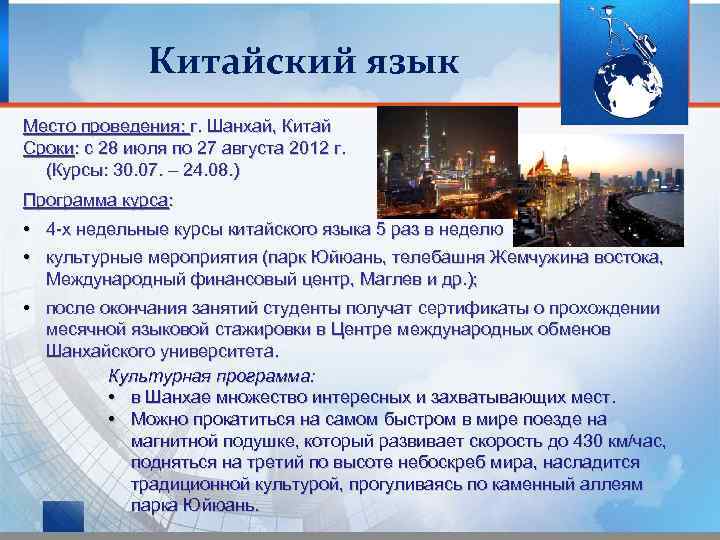 Китайский язык

Место проведения: г. Шанхай, Китай
Сроки: с 28 июля по 27 августа 2012 г.
(Курсы: 30.07. – 24.08.)

Программа курса:

• 4-х недельные курсы китайского языка 5 раз в неделю
• культурные мероприятия (парк Юйюань, телебашня Жемчужина востока, Международный финансовый центр, Маглев и др.);
• после окончания занятий студенты получат сертификаты о прохождении месячной языковой стажировки в Центре международных обменов Шанхайского университета.

Культурная программа:
• в Шанхае множество интересных и захватывающих мест.
• Можно прокатиться на самом быстром в мире поезде на магнитной подушке, который развивает скорость до 430 км/час, подняться на третий по высоте небоскреб мира, насладится традиционной культурой, прогуливаясь по каменный аллеям парка Юйюань.